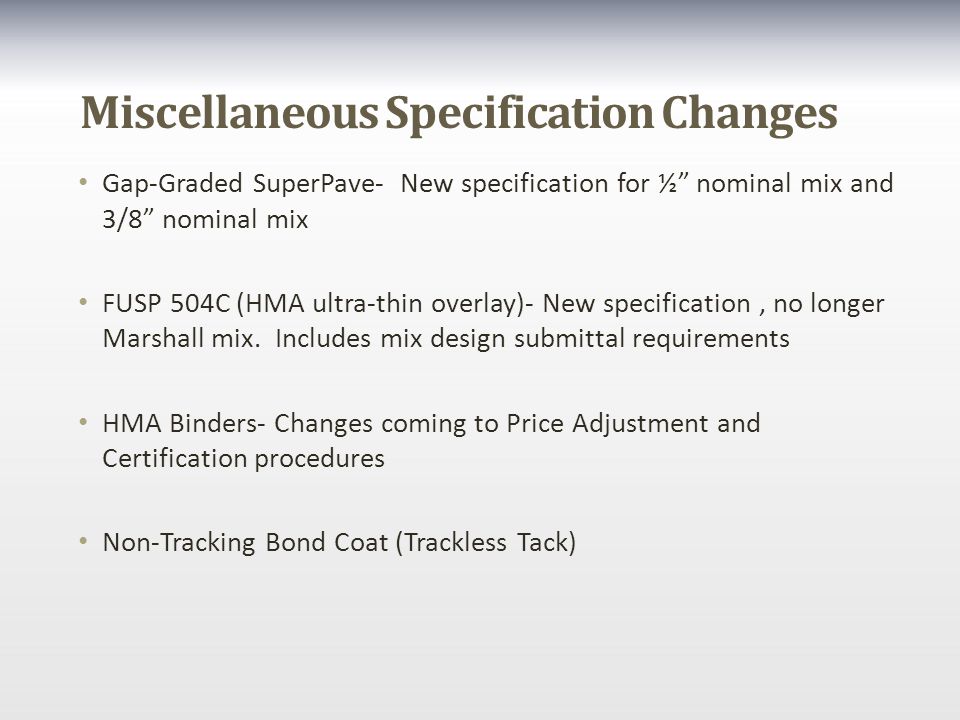 Miscellaneous Specification Changes

• Gap-Graded SuperPave- New specification for ½” nominal mix and 3/8” nominal mix

• FUSP 504C (HMA ultra-thin overlay)- New specification , no longer Marshall mix. Includes mix design submittal requirements

• HMA Binders- Changes coming to Price Adjustment and Certification procedures

• Non-Tracking Bond Coat (Trackless Tack)